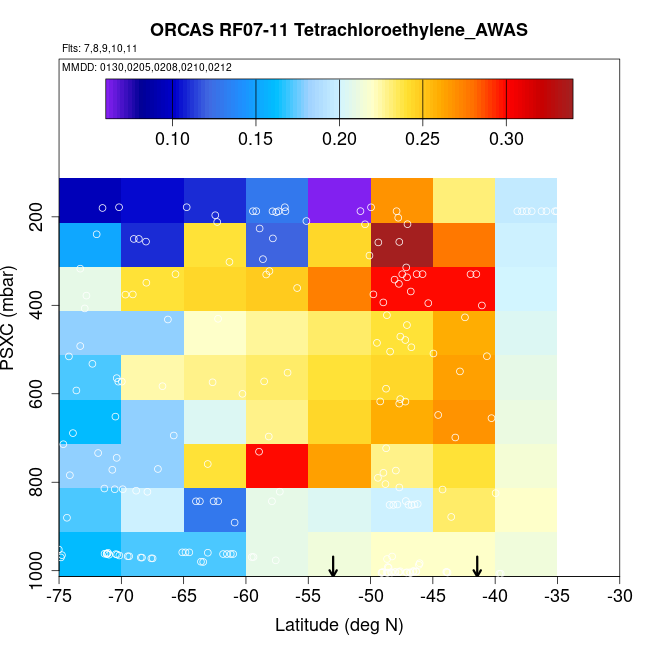 ORCAS RF07-11 Tetrachloroethylene_AWAS

Flts: 7,8,9,10,11

MMDD: 0130,0205,0208,0210,0212

0.10 0.15 0.20 0.25 0.30

PSXC (mbar)

200
400
600
800
1000

-75 -70 -65 -60 -55 -50 -45 -40 -35 -30

Latitude (deg N)